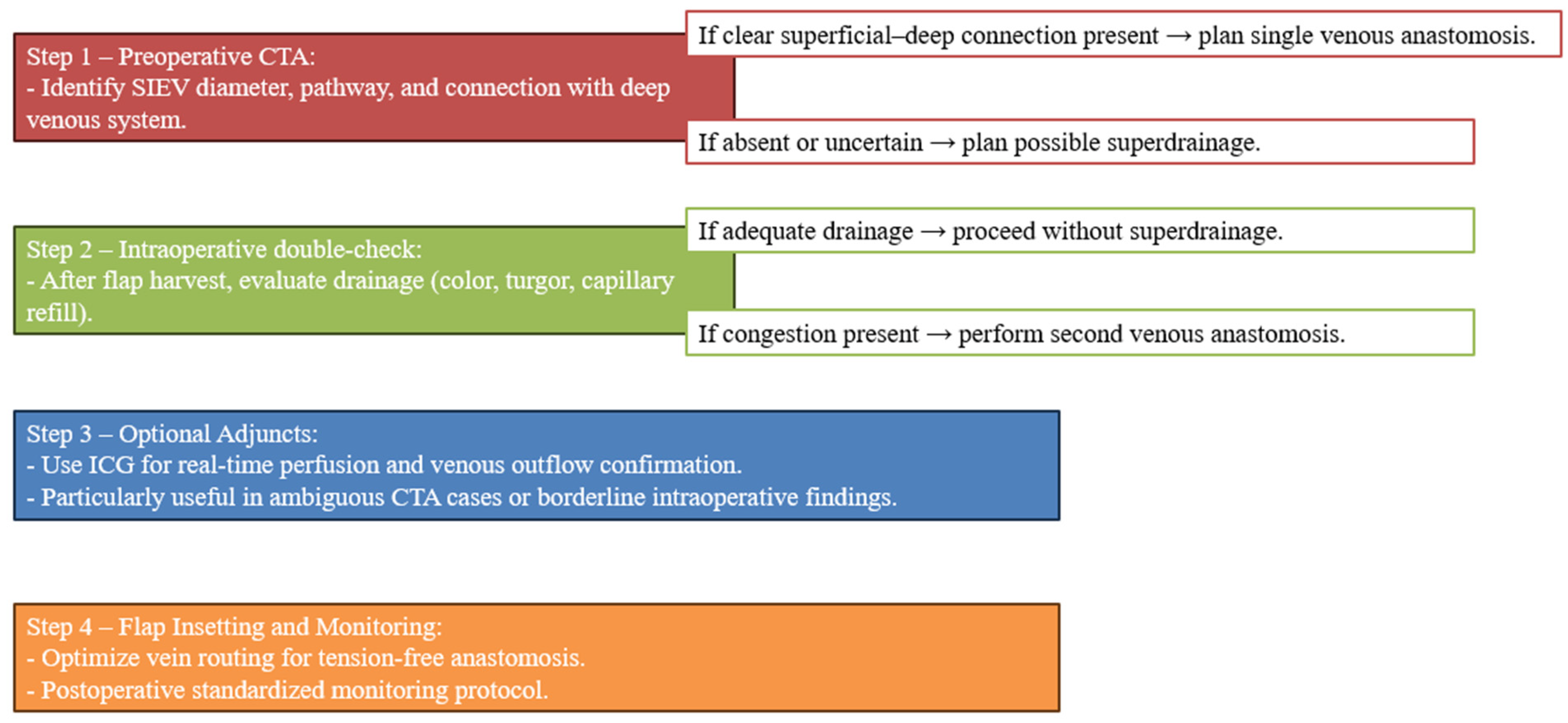 Step 1 – Preoperative CTA:
- Identify SIEV diameter, pathway, and connection with deep venous system.

If clear superficial–deep connection present → plan single venous anastomosis.

If absent or uncertain → plan possible superdrainage.

Step 2 – Intraoperative double-check:
- After flap harvest, evaluate drainage (color, turgor, capillary refill).

If adequate drainage → proceed without superdrainage.

If congestion present → perform second venous anastomosis.

Step 3 – Optional Adjuncts:
- Use ICG for real-time perfusion and venous outflow confirmation.
- Particularly useful in ambiguous CTA cases or borderline intraoperative findings.

Step 4 – Flap Insetting and Monitoring:
- Optimize vein routing for tension-free anastomosis.
- Postoperative standardized monitoring protocol.